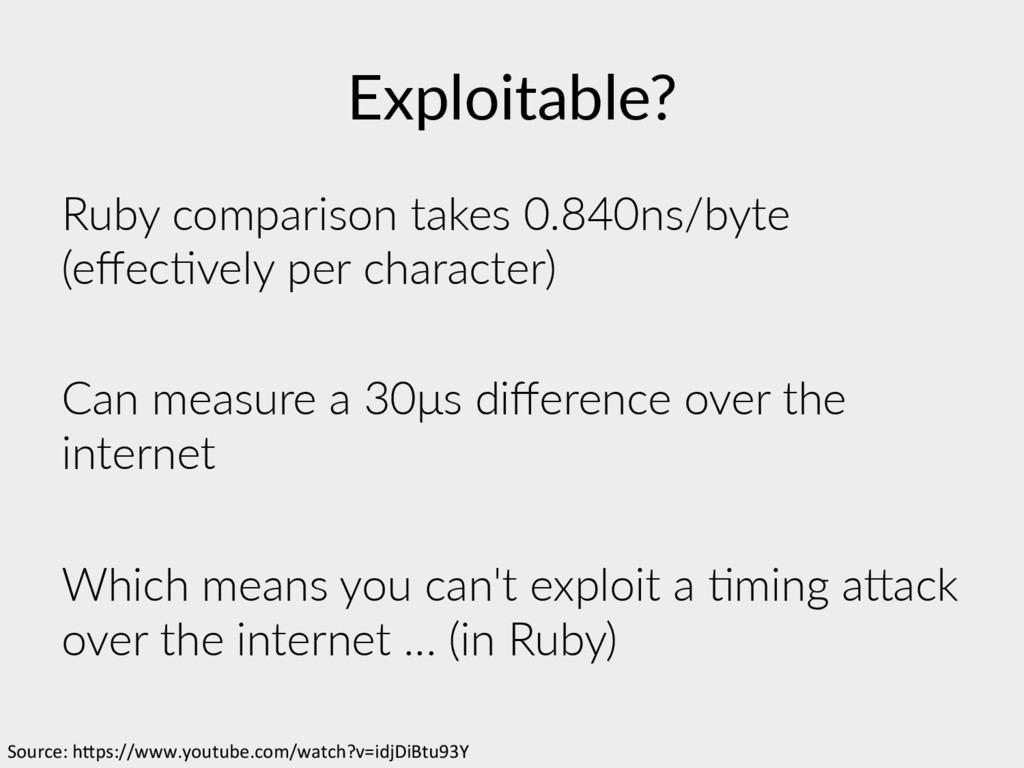 Exploitable?

Ruby comparison takes 0.840ns/byte (effectively per character)

Can measure a 30µs difference over the internet

Which means you can't exploit a timing attack over the internet … (in Ruby)

Source: https://www.youtube.com/watch?v=idjDiBtu93Y